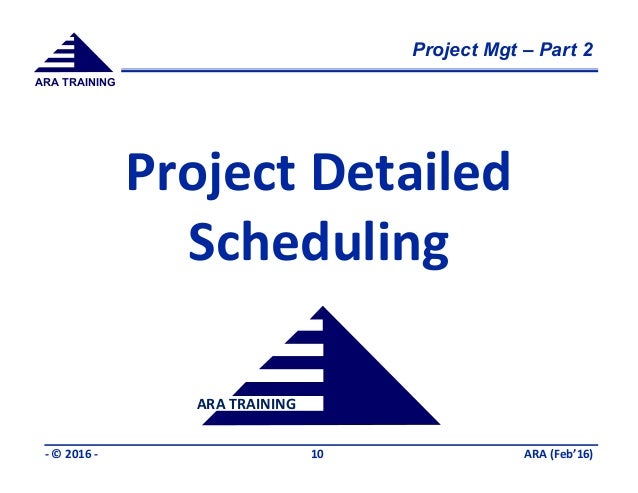 ARA TRAINING

Project Mgt – Part 2

Project Detailed Scheduling

ARA TRAINING

- © 2016 -

10

ARA (Feb'16)